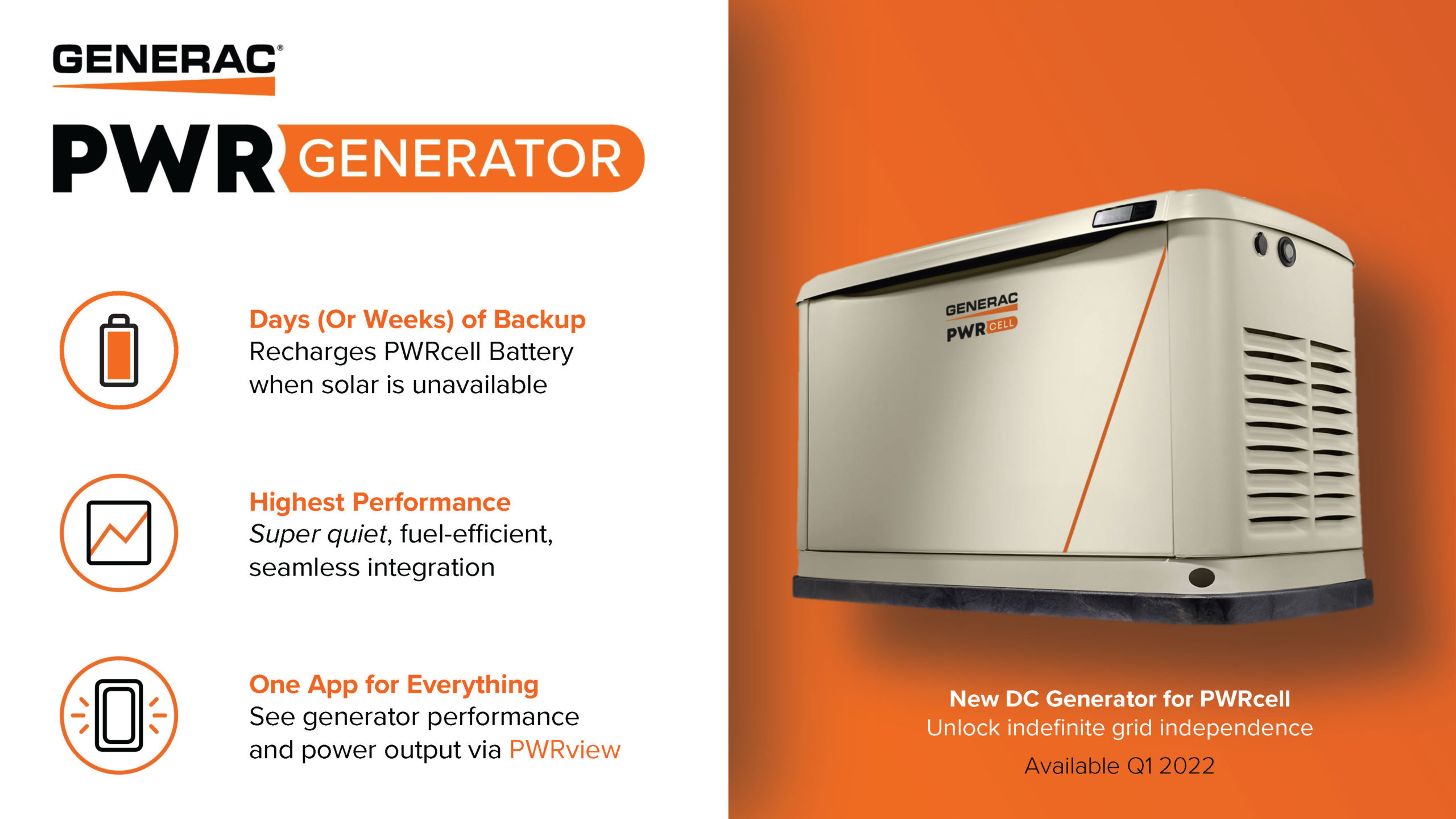 GENERAC®

PWR GENERATOR

Days (Or Weeks) of Backup
Recharges PWRcell Battery when solar is unavailable

Highest Performance
Super quiet, fuel-efficient, seamless integration

One App for Everything
See generator performance and power output via PWRview

GENERAC
PWR CELL

New DC Generator for PWRcell
Unlock indefinite grid independence

Available Q1 2022